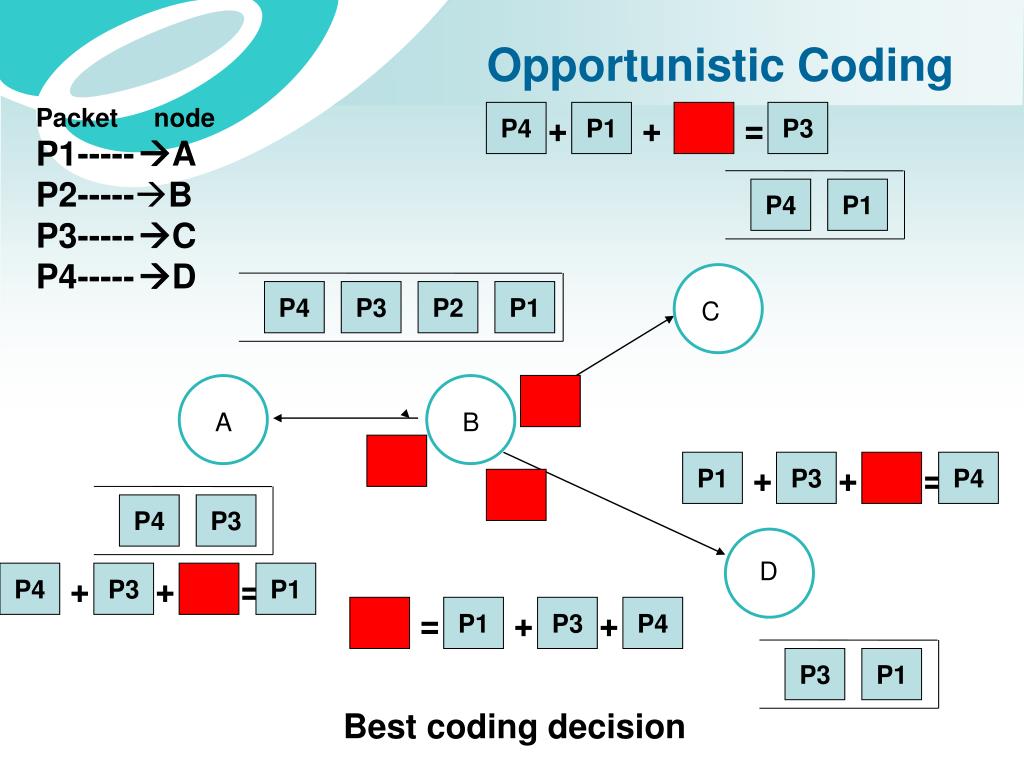 Opportunistic Coding

Packet node
P1-----→A
P2-----→B
P3-----→C
P4-----→D

P4 + P1 + = P3

P4 P1

P4 P3 P2 P1

C

A

B

P1 + P3 + = P4

P4 P3

D

P4 + P3 + = P1

= P1 + P3 + P4

P3 P1

Best coding decision